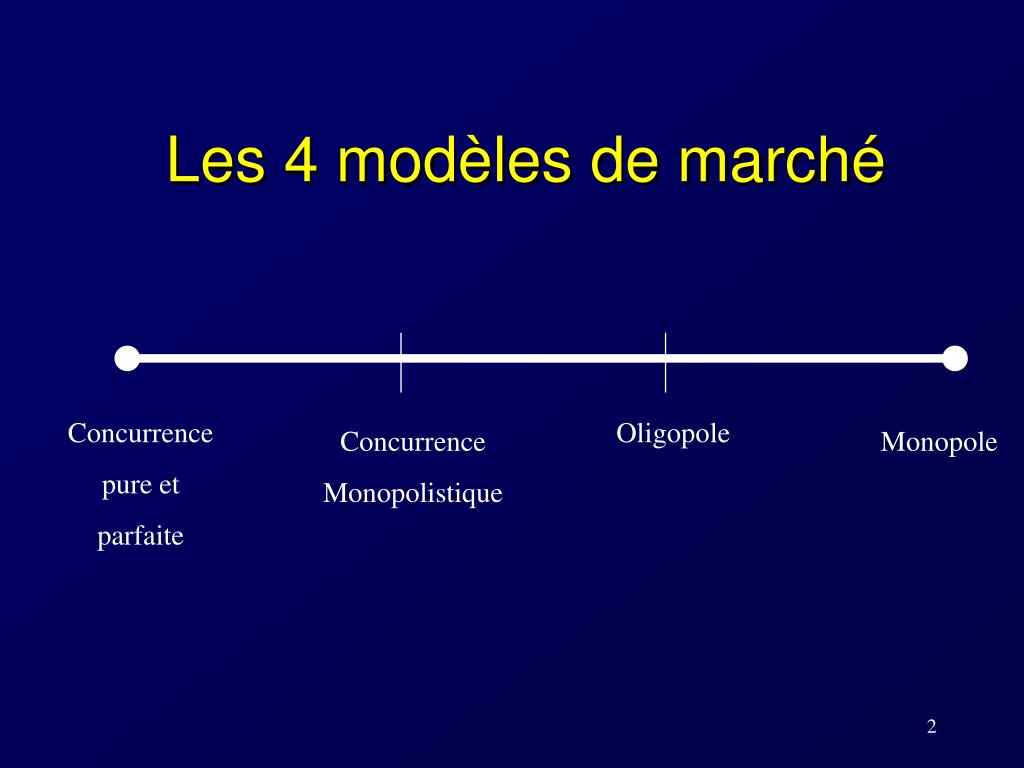 Les 4 modèles de marché

Concurrence pure et parfaite

Concurrence Monopolistique

Oligopole

Monopole

2